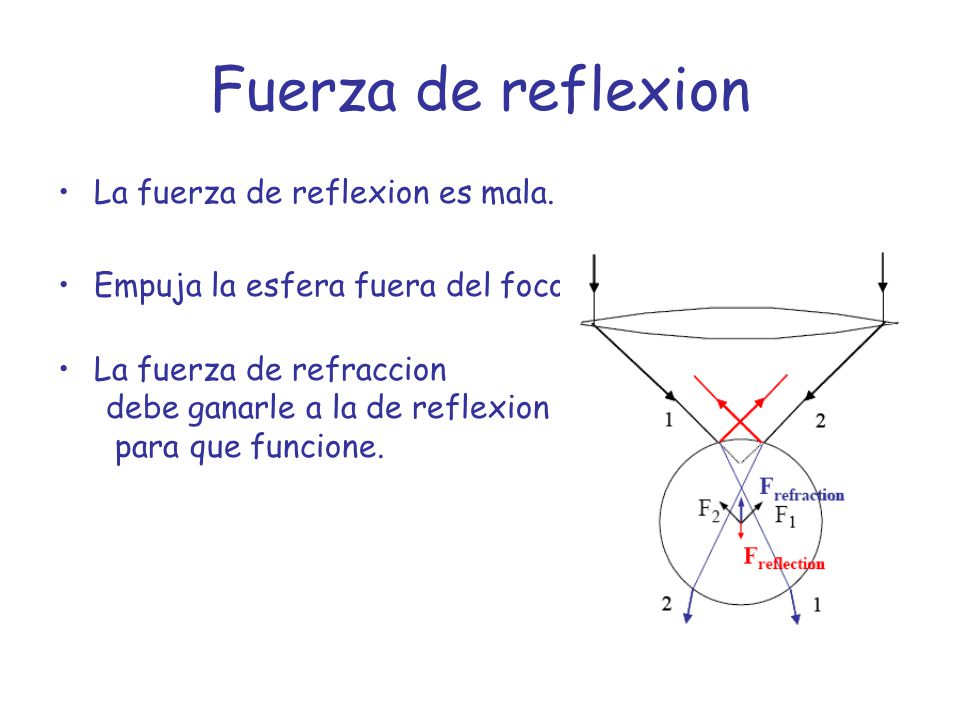 Fuerza de reflexion

• La fuerza de reflexion es mala.

• Empuja la esfera fuera del foco

• La fuerza de refraccion debe ganarle a la de reflexion para que funcione.

1
2
$F_{refraction}$
$F_2$
$F_1$
$F_{reflection}$
2
1